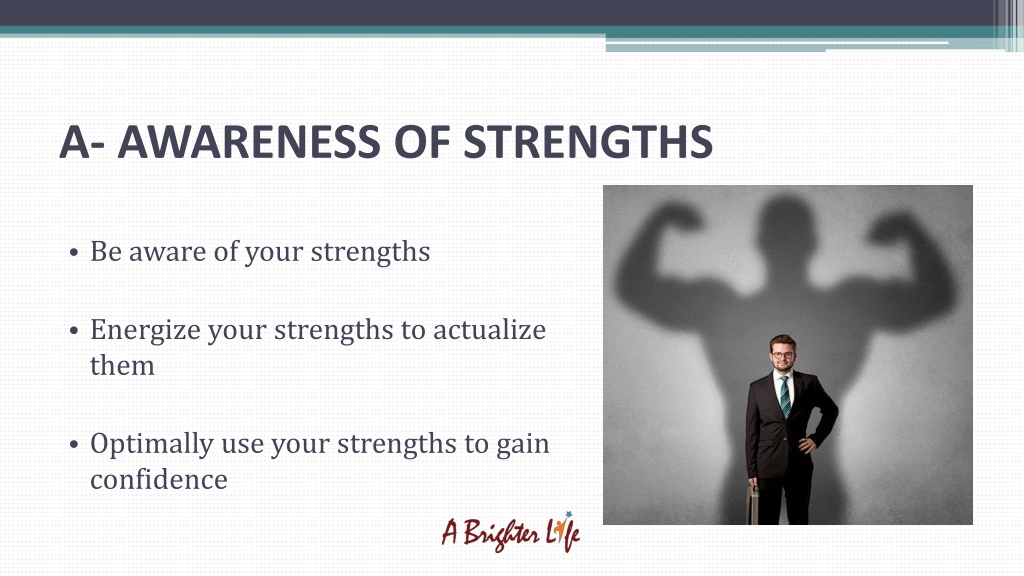 A- AWARENESS OF STRENGTHS

• Be aware of your strengths

• Energize your strengths to actualize them

• Optimally use your strengths to gain confidence

A Brighter Life